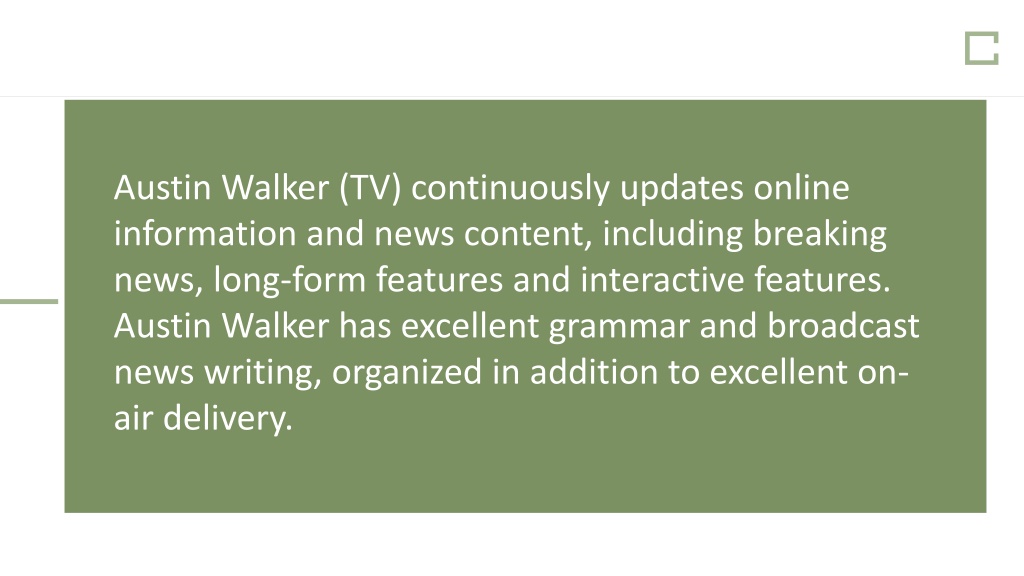 Austin Walker (TV) continuously updates online information and news content, including breaking news, long-form features and interactive features. Austin Walker has excellent grammar and broadcast news writing, organized in addition to excellent on-air delivery.